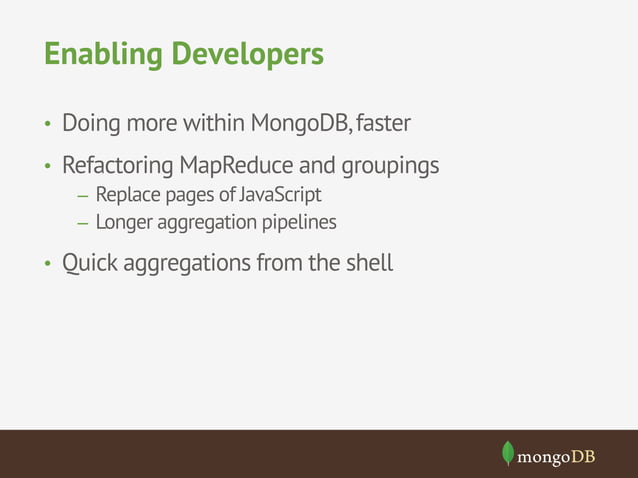 Enabling Developers

• Doing more within MongoDB, faster
• Refactoring MapReduce and groupings
– Replace pages of JavaScript
– Longer aggregation pipelines
• Quick aggregations from the shell

mongoDB